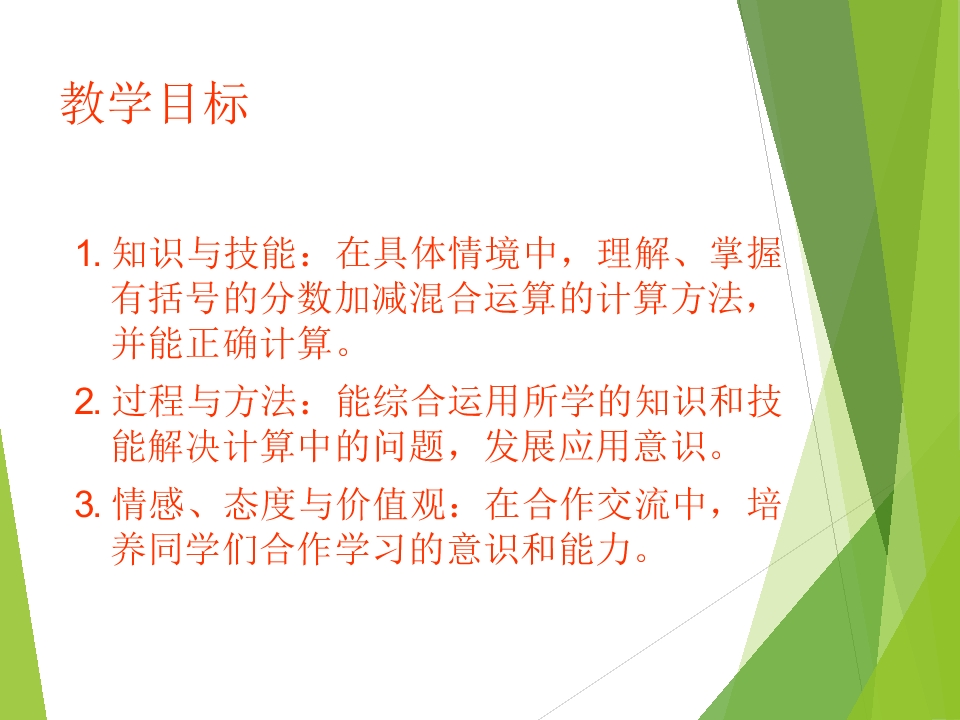 教学目标

1. 知识与技能：在具体情境中，理解、掌握有括号的分数加减混合运算的计算方法，并能正确计算。

2. 过程与方法：能综合运用所学的知识和技能解决计算中的问题，发展应用意识。

3. 情感、态度与价值观：在合作交流中，培养同学们合作学习的意识和能力。